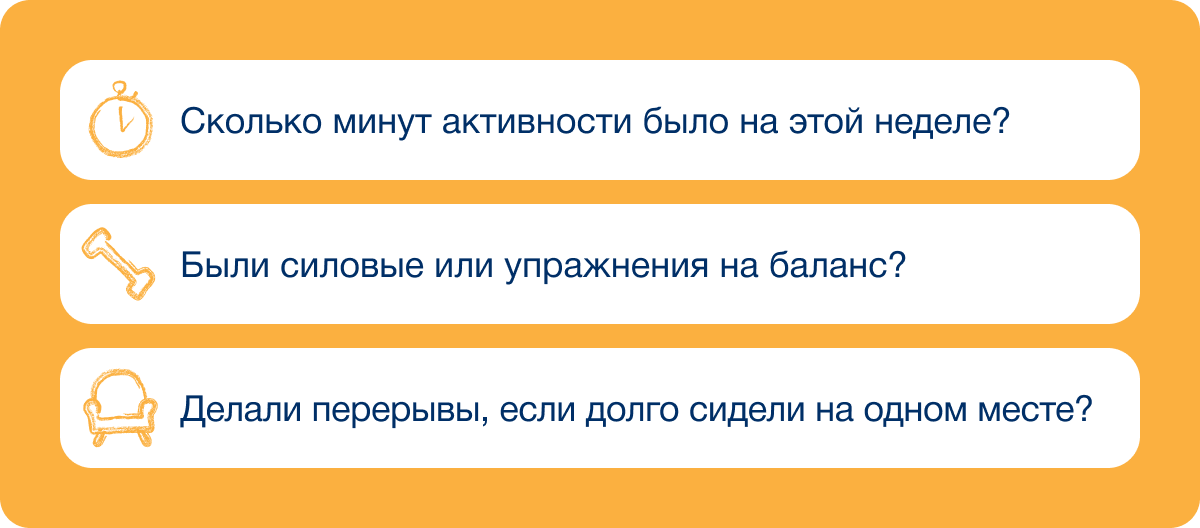 Сколько минут активности было на этой неделе?

Были силовые или упражнения на баланс?

Делали перерывы, если долго сидели на одном месте?